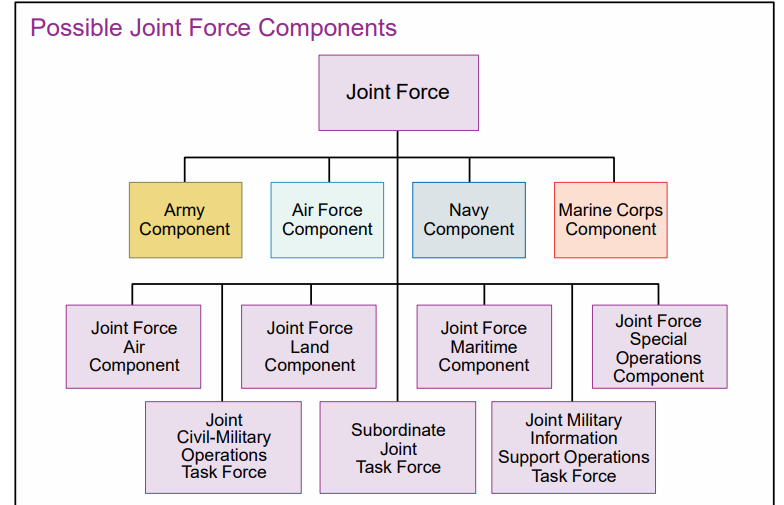 Possible Joint Force Components

Joint Force

Army Component

Air Force Component

Navy Component

Marine Corps Component

Joint Force Air Component

Joint Force Land Component

Joint Force Maritime Component

Joint Force Special Operations Component

Joint Civil-Military Operations Task Force

Subordinate Joint Task Force

Joint Military Information Support Operations Task Force